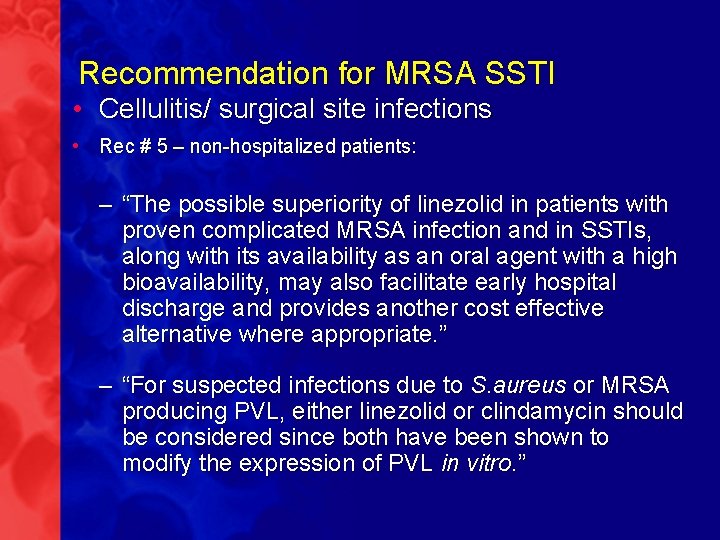 Recommendation for MRSA SSTI

• Cellulitis/ surgical site infections

• Rec # 5 – non-hospitalized patients:

– “The possible superiority of linezolid in patients with proven complicated MRSA infection and in SSTIs, along with its availability as an oral agent with a high bioavailability, may also facilitate early hospital discharge and provides another cost effective alternative where appropriate.”

– “For suspected infections due to S.aureus or MRSA producing PVL, either linezolid or clindamycin should be considered since both have been shown to modify the expression of PVL in vitro.”